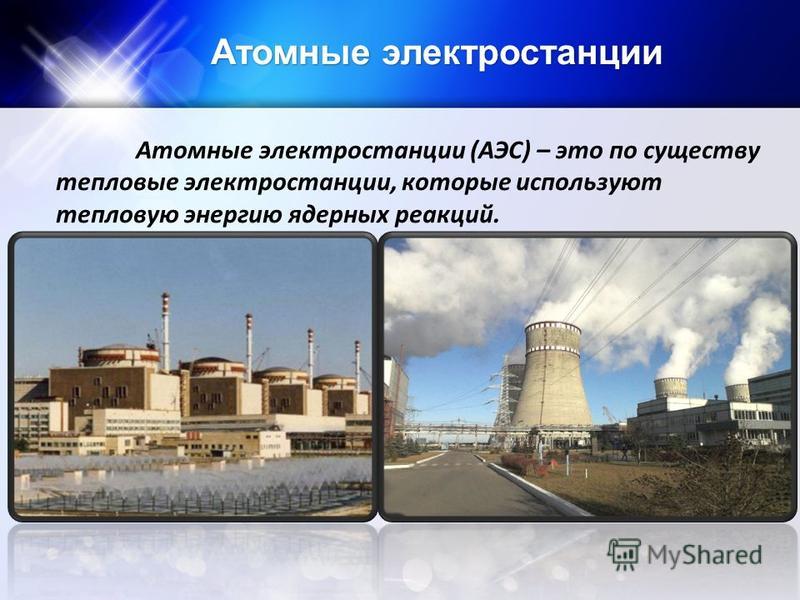 Атомные электростанции

Атомные электростанции (АЭС) – это по существу тепловые электростанции, которые используют тепловую энергию ядерных реакций.

MyShared